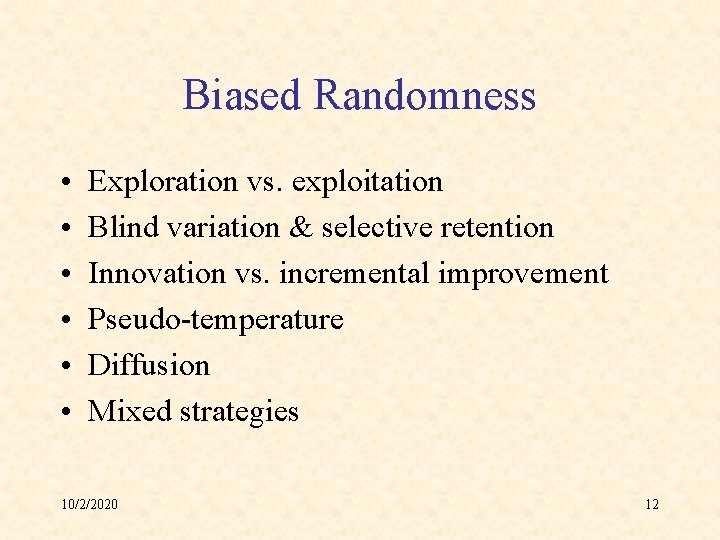 Biased Randomness

• Exploration vs. exploitation
• Blind variation & selective retention
• Innovation vs. incremental improvement
• Pseudo-temperature
• Diffusion
• Mixed strategies

10/2/2020

12